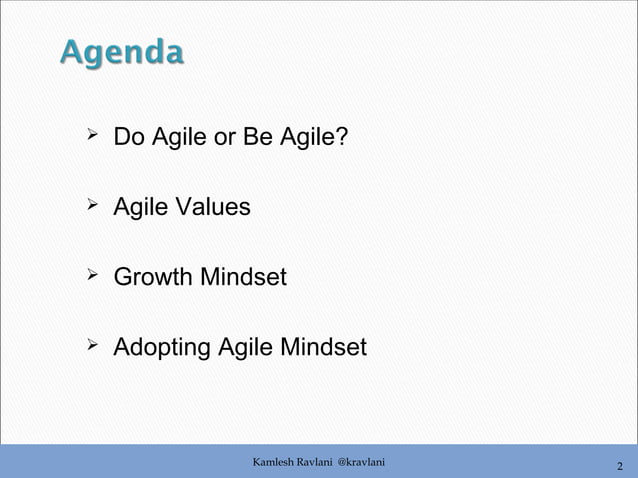 Agenda

➢ Do Agile or Be Agile?

➢ Agile Values

➢ Growth Mindset

➢ Adopting Agile Mindset

Kamlesh Ravlani @kravlani

2